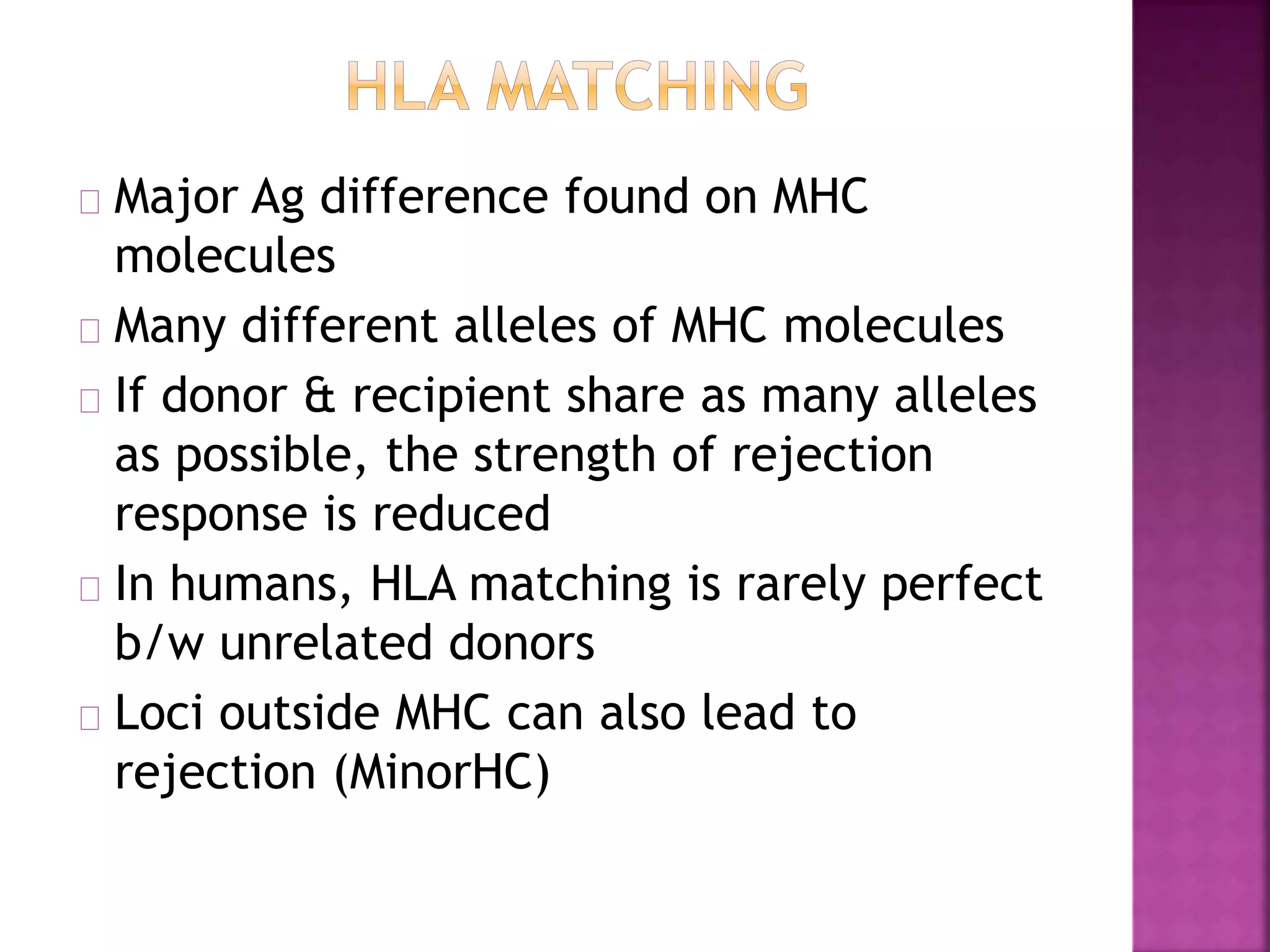 HLA MATCHING

Major Ag difference found on MHC molecules

Many different alleles of MHC molecules

If donor & recipient share as many alleles as possible, the strength of rejection response is reduced

In humans, HLA matching is rarely perfect b/w unrelated donors

Loci outside MHC can also lead to rejection (MinorHC)